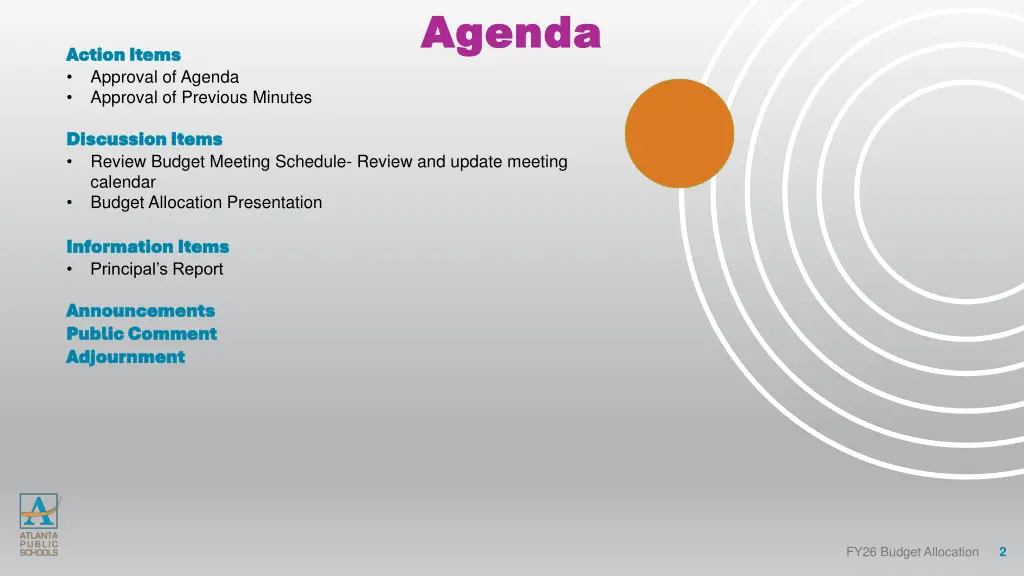 Agenda

Action Items
• Approval of Agenda
• Approval of Previous Minutes

Discussion Items
• Review Budget Meeting Schedule- Review and update meeting calendar
• Budget Allocation Presentation

Information Items
• Principal's Report

Announcements
Public Comment
Adjournment

ATLANTA PUBLIC SCHOOLS

FY26 Budget Allocation 2